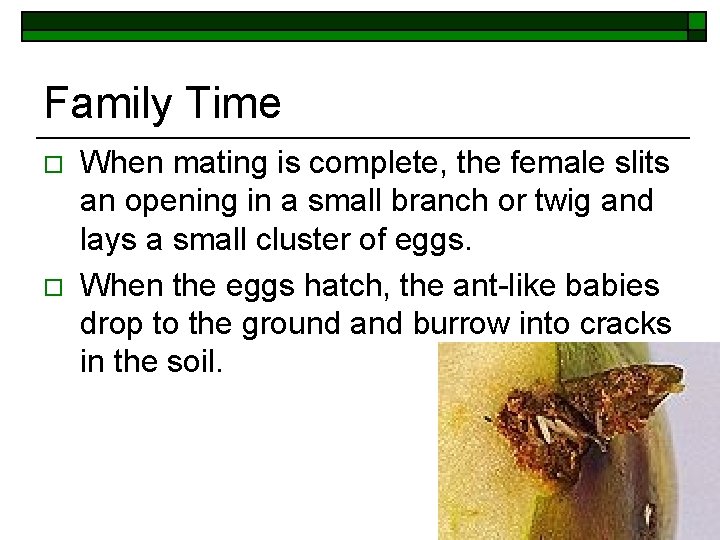 Family Time

□ When mating is complete, the female slits an opening in a small branch or twig and lays a small cluster of eggs.

□ When the eggs hatch, the ant-like babies drop to the ground and burrow into cracks in the soil.